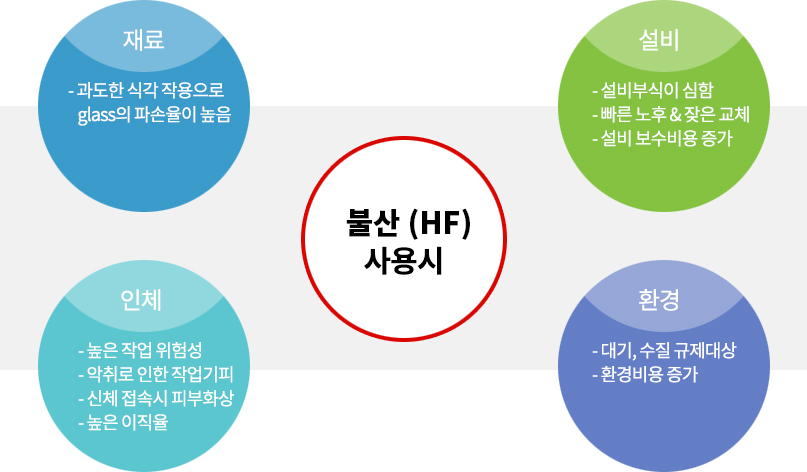 재료

- 과도한 식각 작용으로 glass의 파손율이 높음

설비

- 설비부식이 심함
- 빠른 노후 & 잦은 교체
- 설비 보수비용 증가

불산 (HF) 사용시

인체

- 높은 작업 위험성
- 악취로 인한 작업기피
- 신체 접속시 피부화상
- 높은 이직율

환경

- 대기, 수질 규제대상
- 환경비용 증가